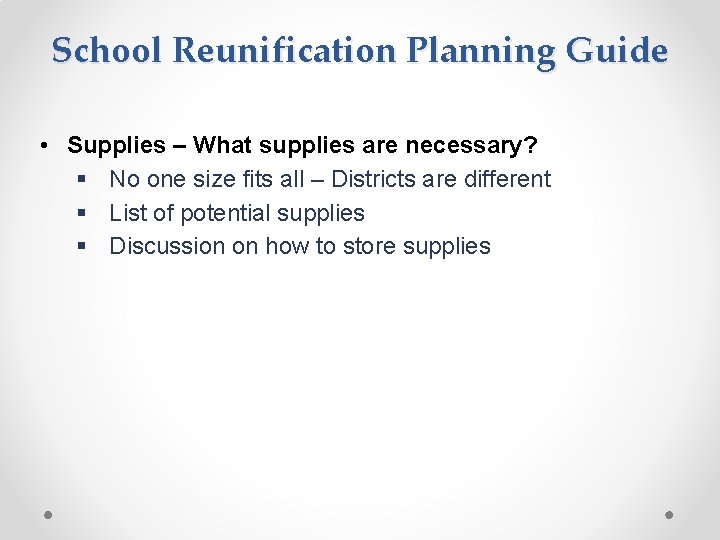 School Reunification Planning Guide

• Supplies – What supplies are necessary?
▪ No one size fits all – Districts are different
▪ List of potential supplies
▪ Discussion on how to store supplies